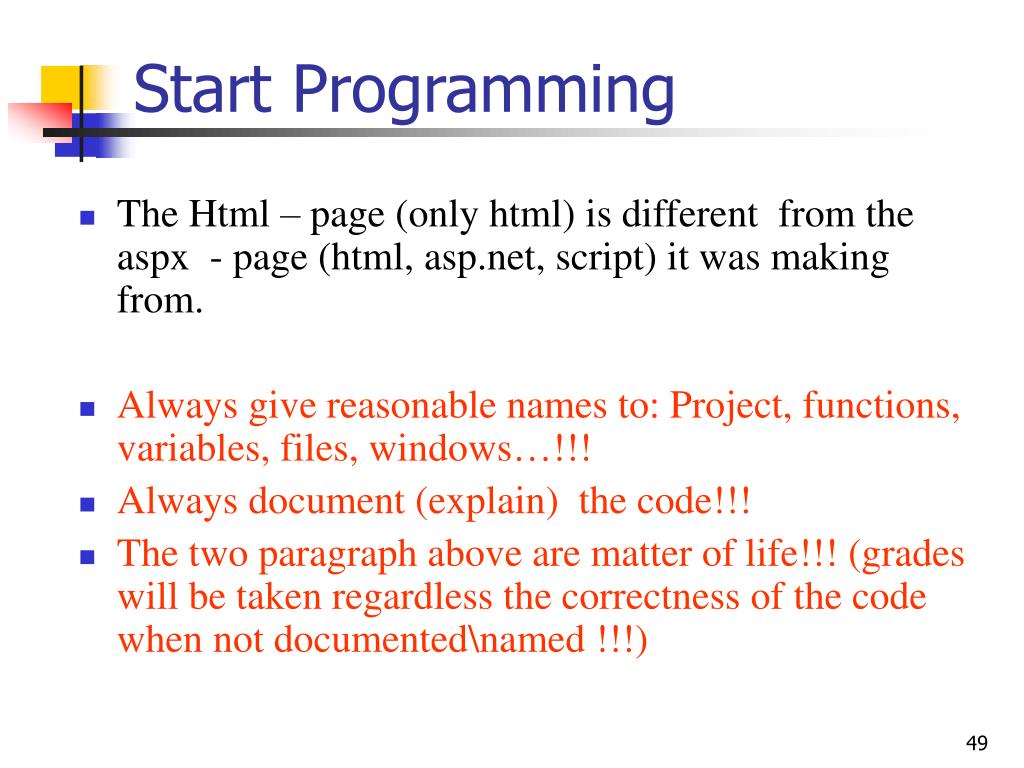 Start Programming

- The Html – page (only html) is different from the aspx - page (html, asp.net, script) it was making from.

- Always give reasonable names to: Project, functions, variables, files, windows…!!!
- Always document (explain) the code!!!
- The two paragraph above are matter of life!!! (grades will be taken regardless the correctness of the code when not documented\named !!!)

49